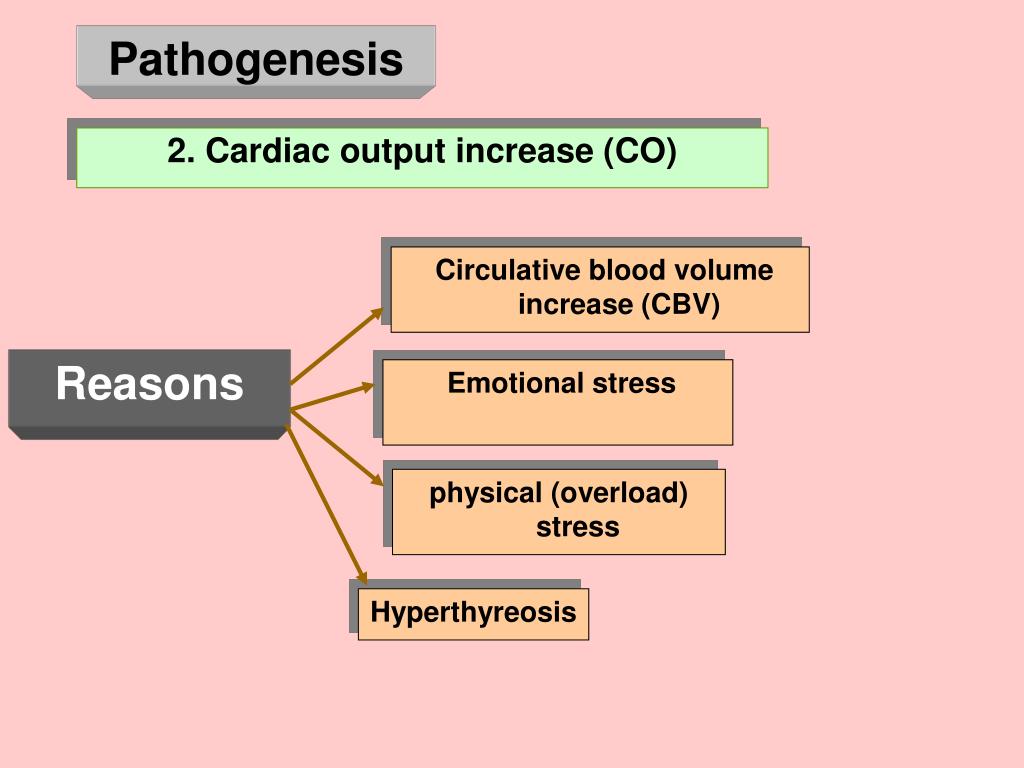 Pathogenesis

2. Cardiac output increase (CO)

Reasons

Circulative blood volume increase (CBV)

Emotional stress

physical (overload) stress

Hyperthyreosis